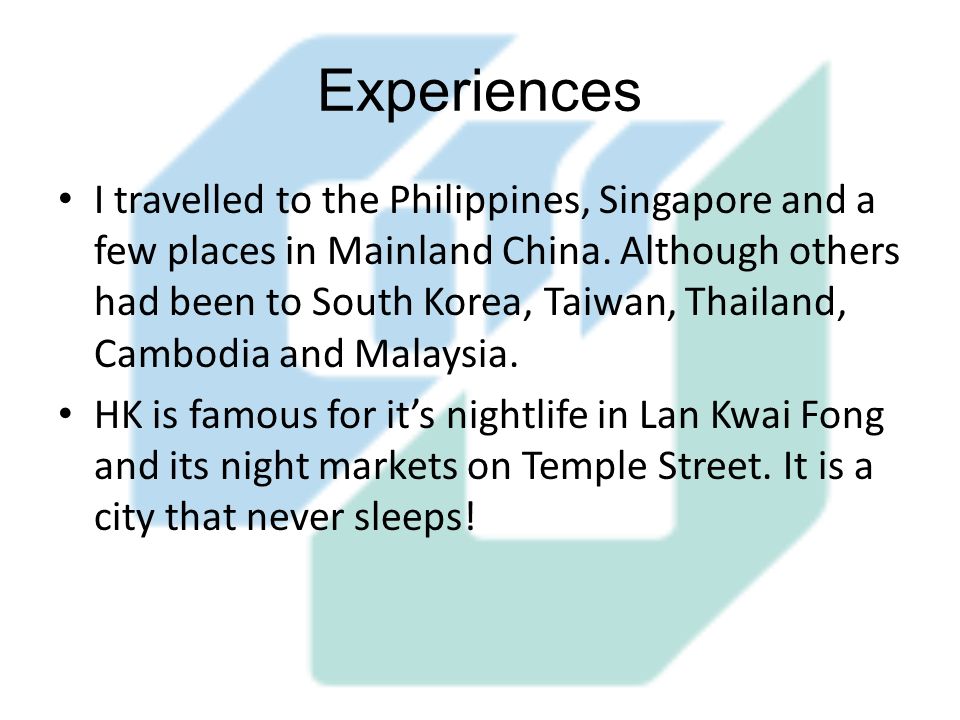 Experiences

• I travelled to the Philippines, Singapore and a few places in Mainland China. Although others had been to South Korea, Taiwan, Thailand, Cambodia and Malaysia.

• HK is famous for it’s nightlife in Lan Kwai Fong and its night markets on Temple Street. It is a city that never sleeps!